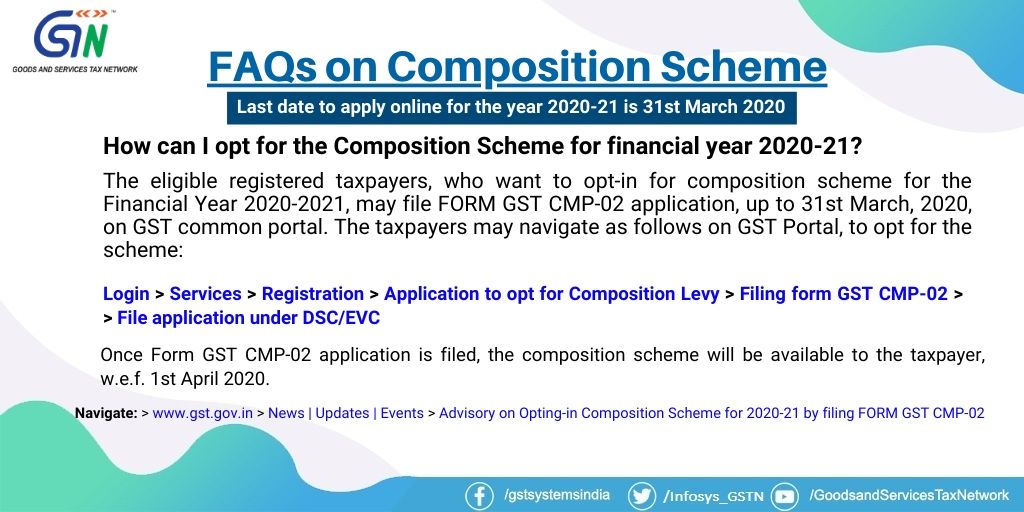 GSTN
GOODS AND SERVICES TAX NETWORK

FAQs on Composition Scheme

Last date to apply online for the year 2020-21 is 31st March 2020

How can I opt for the Composition Scheme for financial year 2020-21?

The eligible registered taxpayers, who want to opt-in for composition scheme for the Financial Year 2020-2021, may file FORM GST CMP-02 application, up to 31st March, 2020, on GST common portal. The taxpayers may navigate as follows on GST Portal, to opt for the scheme:

Login > Services > Registration > Application to opt for Composition Levy > Filing form GST CMP-02 > > File application under DSC/EVC

Once Form GST CMP-02 application is filed, the composition scheme will be available to the taxpayer, w.e.f. 1st April 2020.

Navigate: > www.gst.gov.in > News | Updates | Events > Advisory on Opting-in Composition Scheme for 2020-21 by filing FORM GST CMP-02

/gstsystemsindia /Infosys_GSTN /GoodsandServicesTaxNetwork